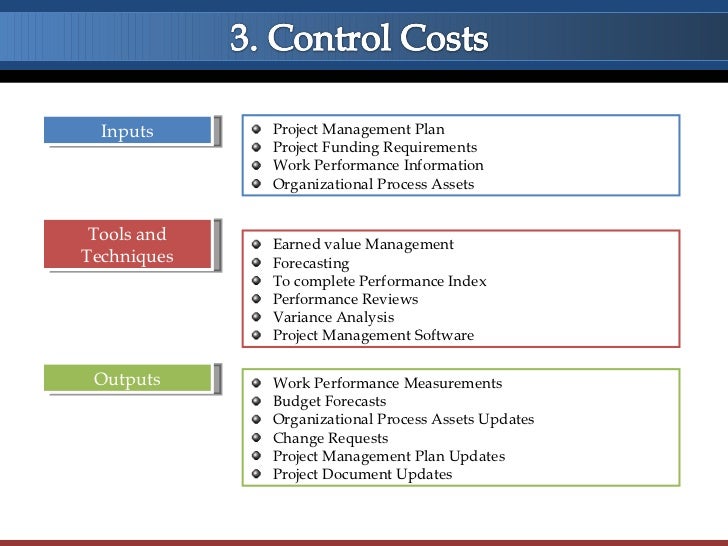 3. Control Costs

Inputs

- Project Management Plan
- Project Funding Requirements
- Work Performance Information
- Organizational Process Assets

Tools and Techniques

- Earned value Management
- Forecasting
- To complete Performance Index
- Performance Reviews
- Variance Analysis
- Project Management Software

Outputs

- Work Performance Measurements
- Budget Forecasts
- Organizational Process Assets Updates
- Change Requests
- Project Management Plan Updates
- Project Document Updates